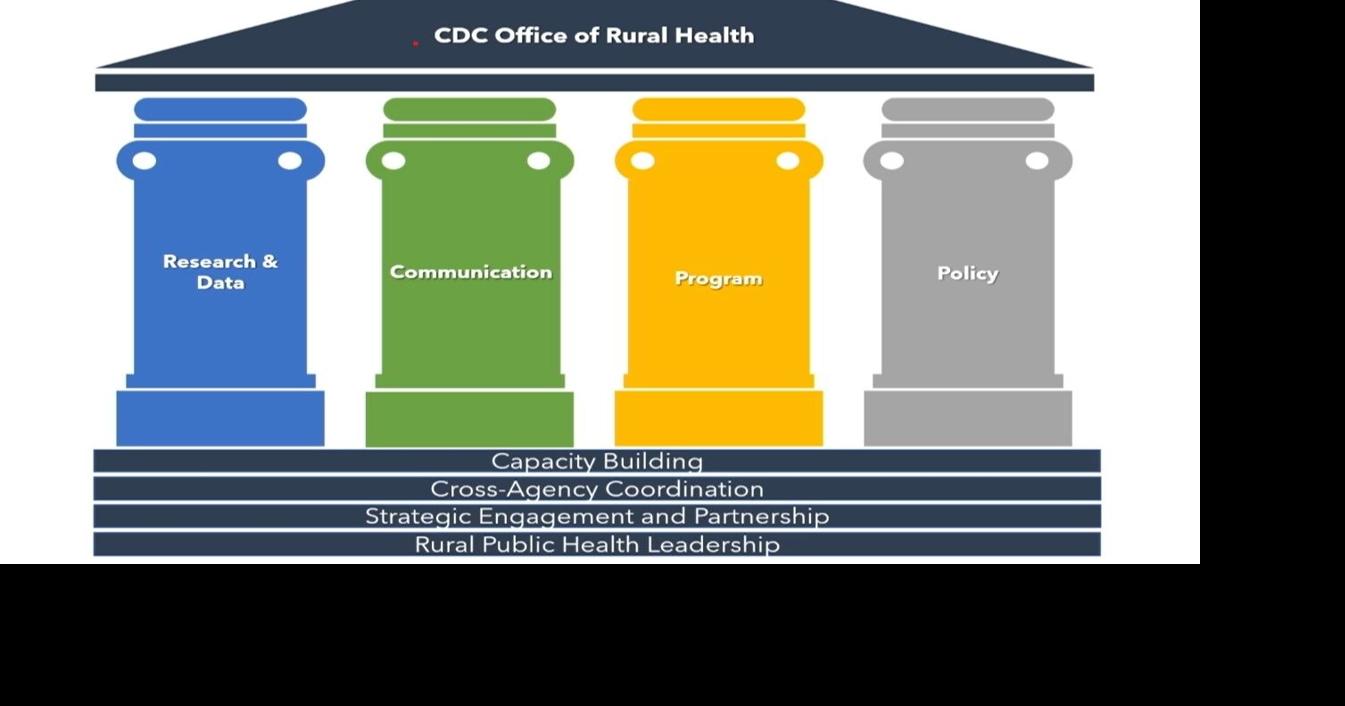 CDC Office of Rural Health

Research & Data

Communication

Program

Policy

Capacity Building

Cross-Agency Coordination

Strategic Engagement and Partnership

Rural Public Health Leadership